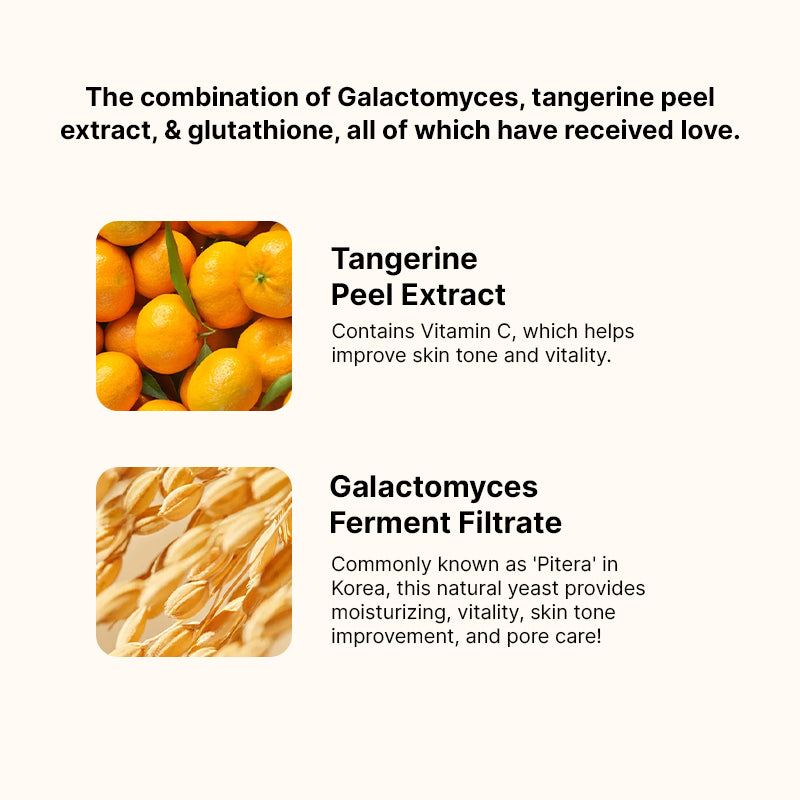 The combination of Galactomyces, tangerine peel extract, & glutathione, all of which have received love.

Tangerine Peel Extract

Contains Vitamin C, which helps improve skin tone and vitality.

Galactomyces Ferment Filtrate

Commonly known as 'Pitera' in Korea, this natural yeast provides moisturizing, vitality, skin tone improvement, and pore care!